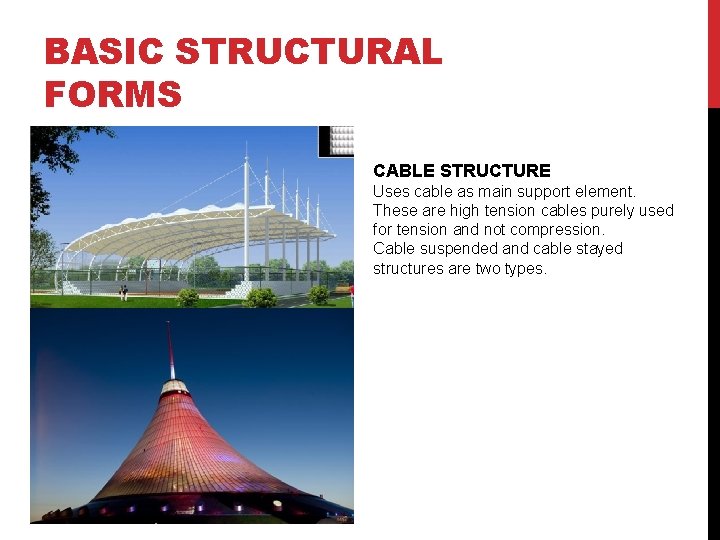 BASIC STRUCTURAL FORMS

CABLE STRUCTURE
Uses cable as main support element.
These are high tension cables purely used for tension and not compression.
Cable suspended and cable stayed structures are two types.